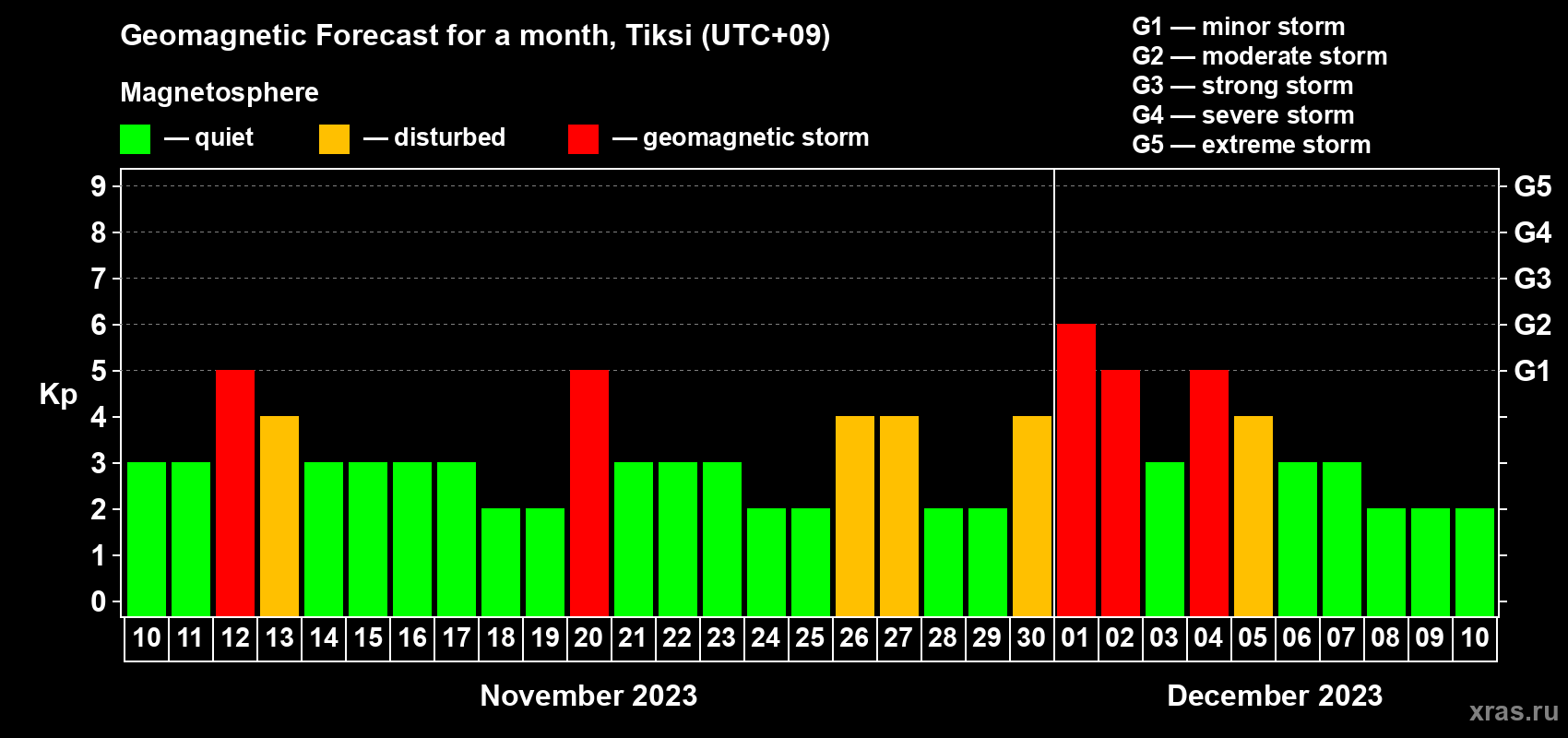 Geomagnetic Forecast for a month, Tiksi (UTC+09)

Magnetosphere

— quiet — disturbed — geomagnetic storm

G1 — minor storm
G2 — moderate storm
G3 — strong storm
G4 — severe storm
G5 — extreme storm

Kp

9 8 7 6 5 4 3 2 1 0

G5 G4 G3 G2 G1

10 11 12 13 14 15 16 17 18 19 20 21 22 23 24 25 26 27 28 29 30 01 02 03 04 05 06 07 08 09 10

November 2023

December 2023

xras.ru